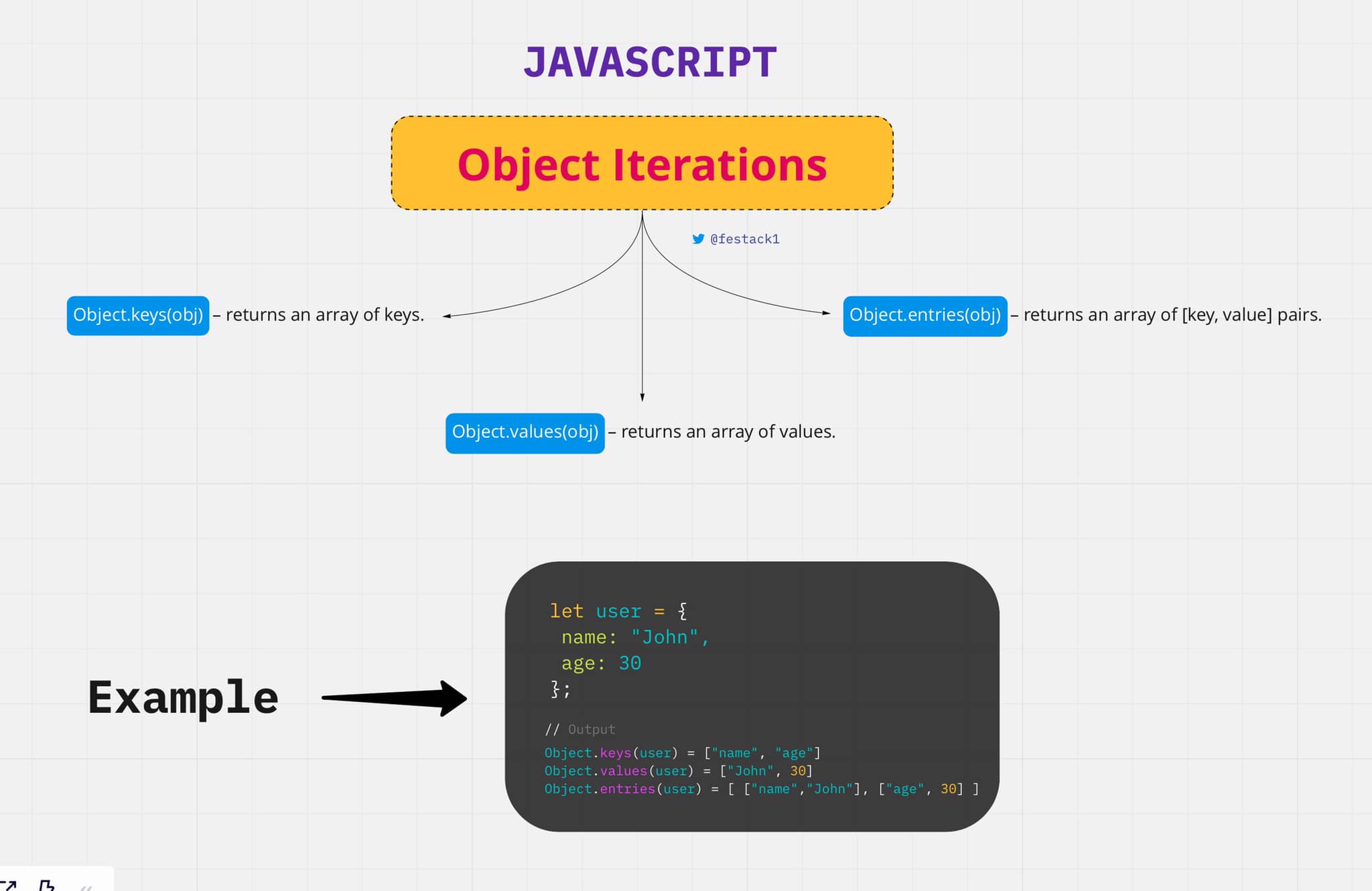 JAVASCRIPT

Object Iterations

@festack1

Object.keys(obj) – returns an array of keys.

Object.entries(obj) – returns an array of [key, value] pairs.

Object.values(obj) – returns an array of values.

Example

let user = {
 name: "John",
 age: 30
};

// Output
Object.keys(user) = ["name", "age"]
Object.values(user) = ["John", 30]
Object.entries(user) = [ ["name","John"], ["age", 30] ]